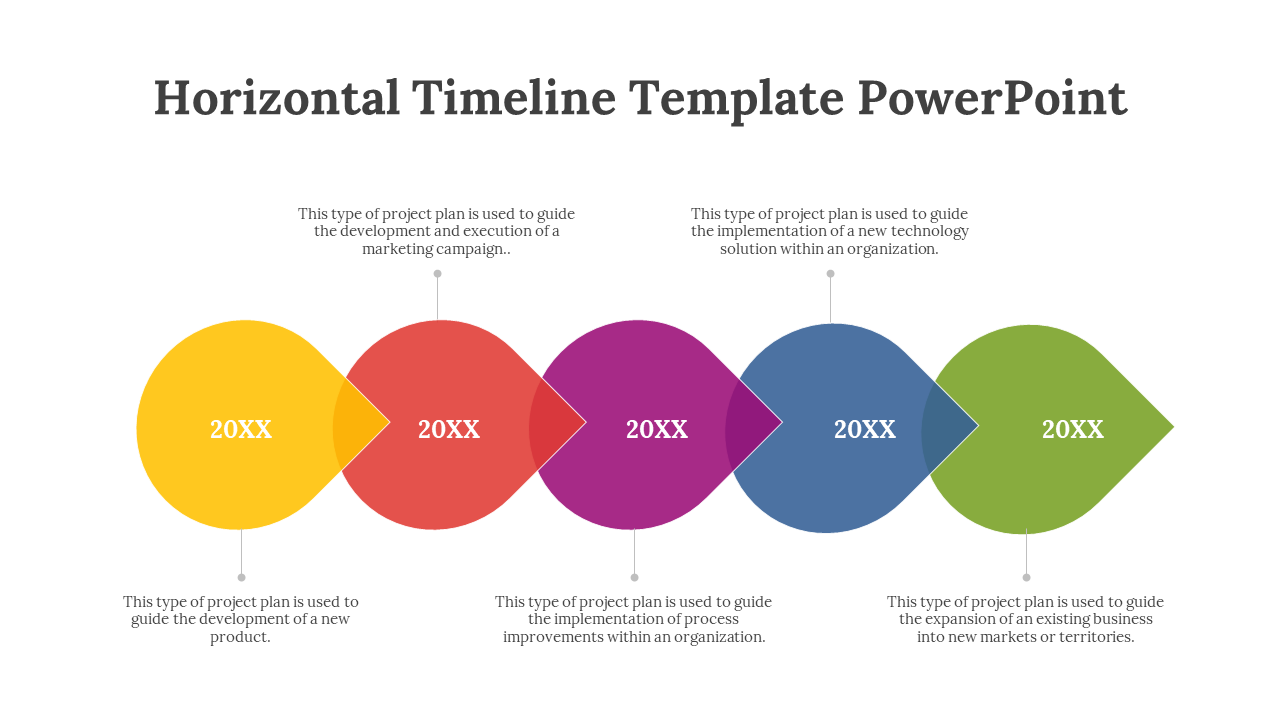 Horizontal Timeline Template PowerPoint

This type of project plan is used to guide the development and execution of a marketing campaign..

This type of project plan is used to guide the implementation of a new technology solution within an organization.

20XX

20XX

20XX

20XX

20XX

This type of project plan is used to guide the development of a new product.

This type of project plan is used to guide the implementation of process improvements within an organization.

This type of project plan is used to guide the expansion of an existing business into new markets or territories.